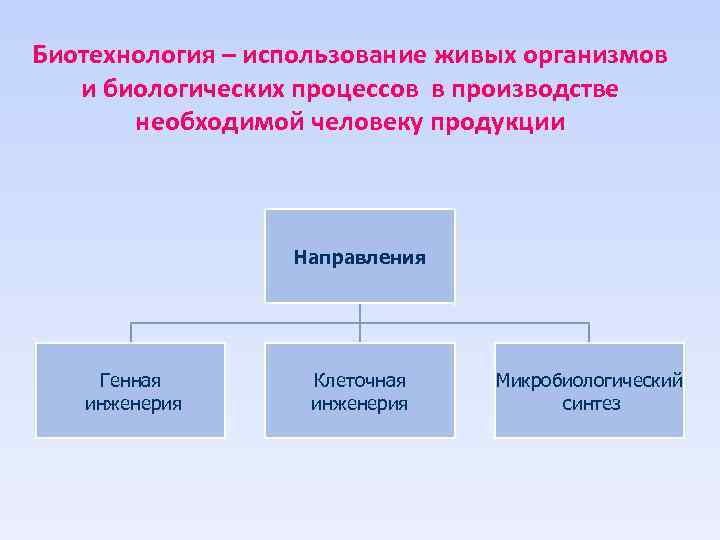 Биотехнология – использование живых организмов и биологических процессов в производстве необходимой человеку продукции

Направления

Генная инженерия

Клеточная инженерия

Микробиологический синтез